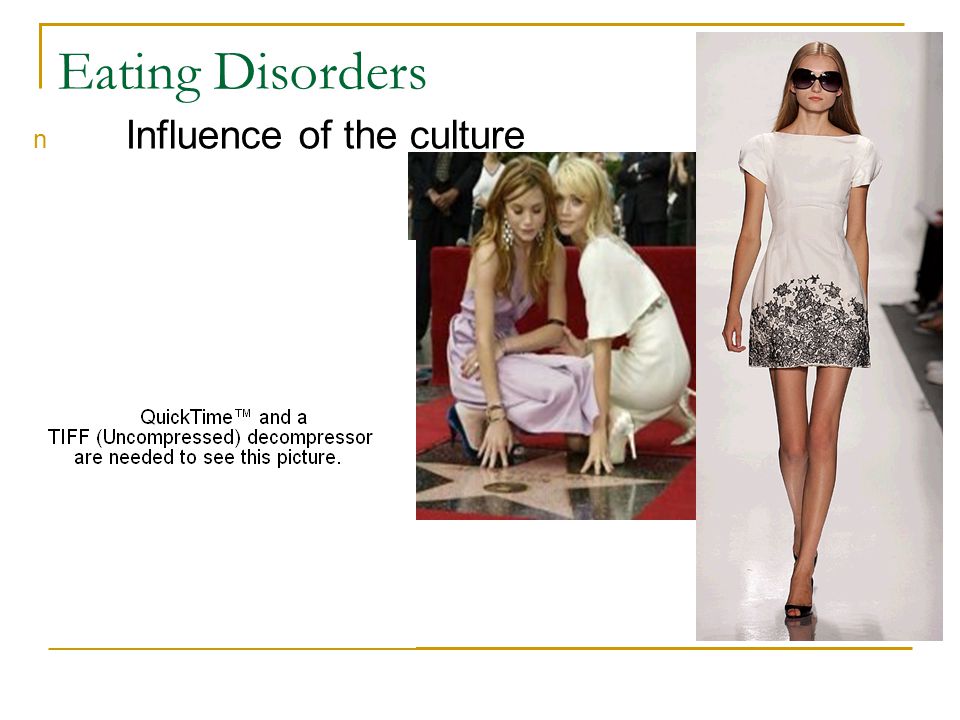 Eating Disorders

n Influence of the culture

QuickTime™ and a TIFF (Uncompressed) decompressor are needed to see this picture.